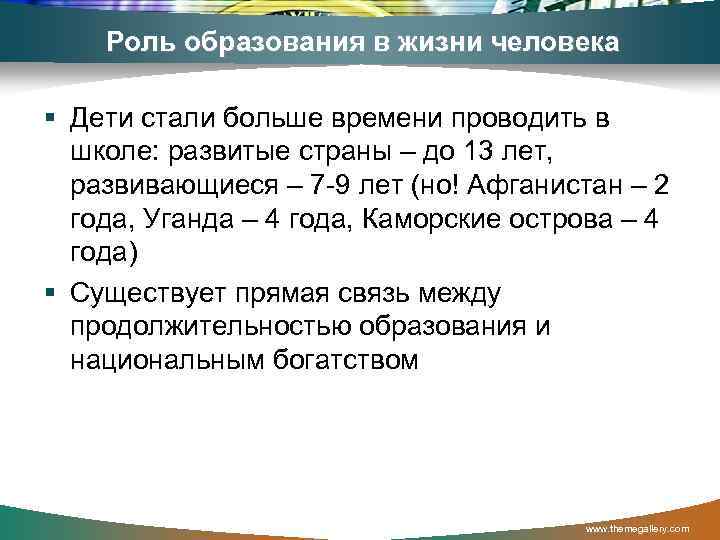 Роль образования в жизни человека

▪ Дети стали больше времени проводить в школе: развитые страны – до 13 лет, развивающиеся – 7-9 лет (но! Афганистан – 2 года, Уганда – 4 года, Каморские острова – 4 года)

▪ Существует прямая связь между продолжительностью образования и национальным богатством

www.themegallery.com